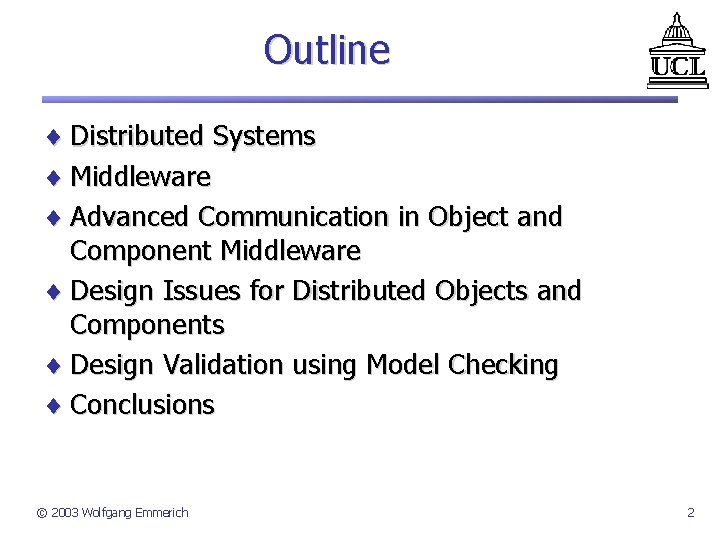 Outline

UCL

♦ Distributed Systems
♦ Middleware
♦ Advanced Communication in Object and Component Middleware
♦ Design Issues for Distributed Objects and Components
♦ Design Validation using Model Checking
♦ Conclusions

© 2003 Wolfgang Emmerich

2